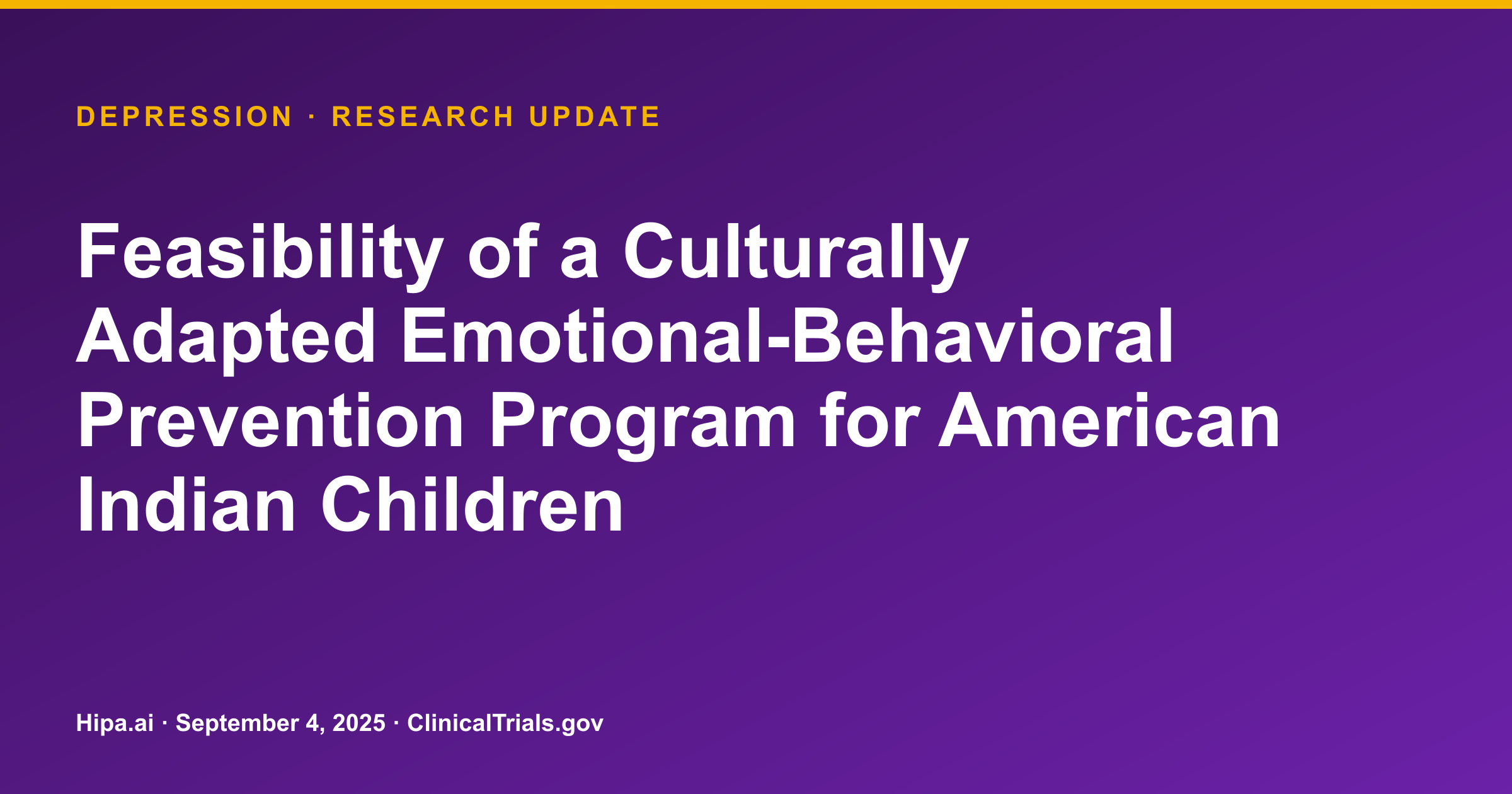 DEPRESSION · RESEARCH UPDATE

Feasibility of a Culturally Adapted Emotional-Behavioral Prevention Program for American Indian Children

Hipa.ai · September 4, 2025 · ClinicalTrials.gov